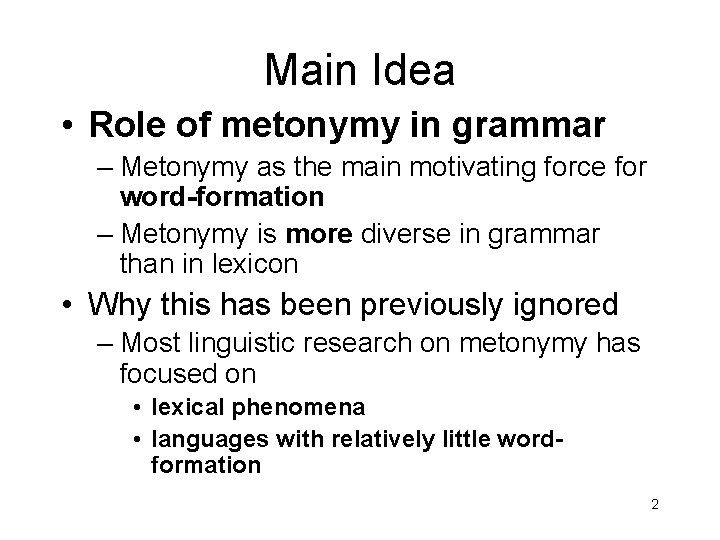 Main Idea

• Role of metonymy in grammar
– Metonymy as the main motivating force for word-formation
– Metonymy is more diverse in grammar than in lexicon

• Why this has been previously ignored
– Most linguistic research on metonymy has focused on
• lexical phenomena
• languages with relatively little word-formation

2